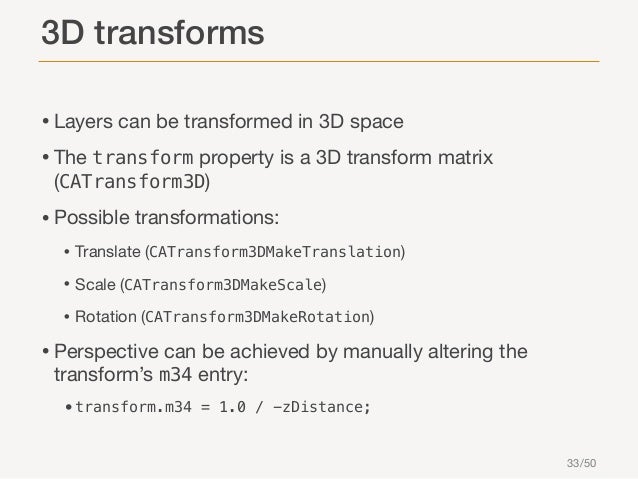 3D transforms

• Layers can be transformed in 3D space

• The transform property is a 3D transform matrix (CATransform3D)

• Possible transformations:

• Translate (CATransform3DMakeTranslation)

• Scale (CATransform3DMakeScale)

• Rotation (CATransform3DMakeRotation)

• Perspective can be achieved by manually altering the transform's m34 entry:

• transform.m34 = 1.0 / -zDistance;

33/50